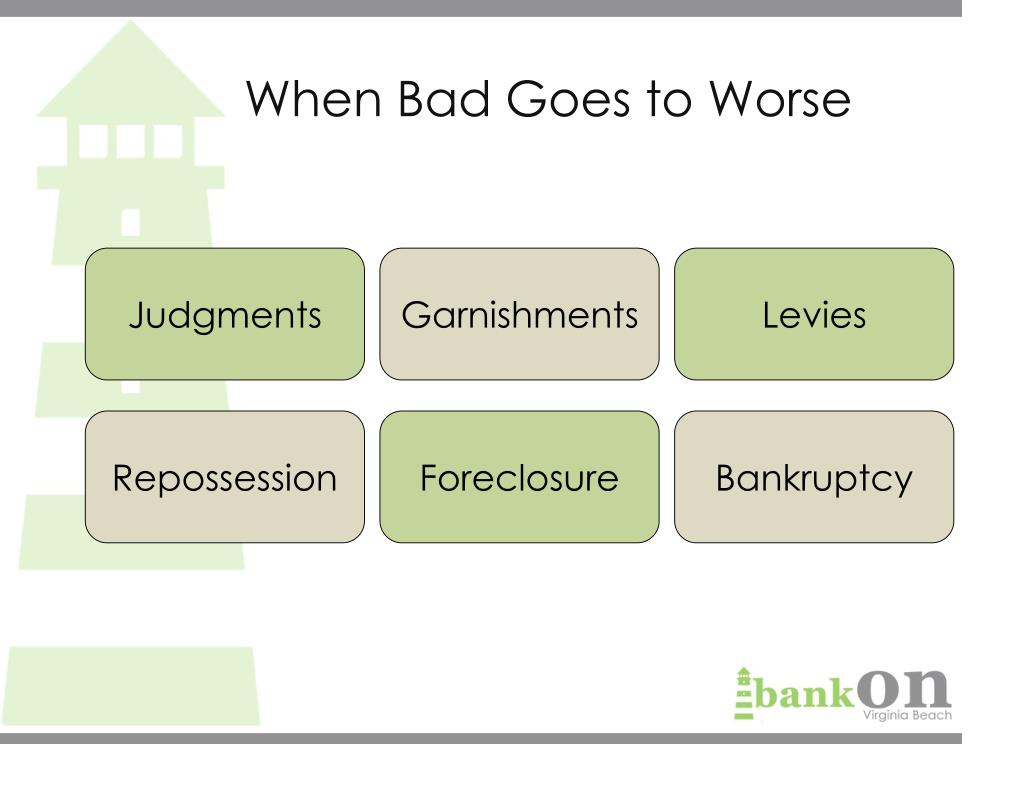 When Bad Goes to Worse

Judgments

Garnishments

Levies

Repossession

Foreclosure

Bankruptcy

bankon
Virginia Beach